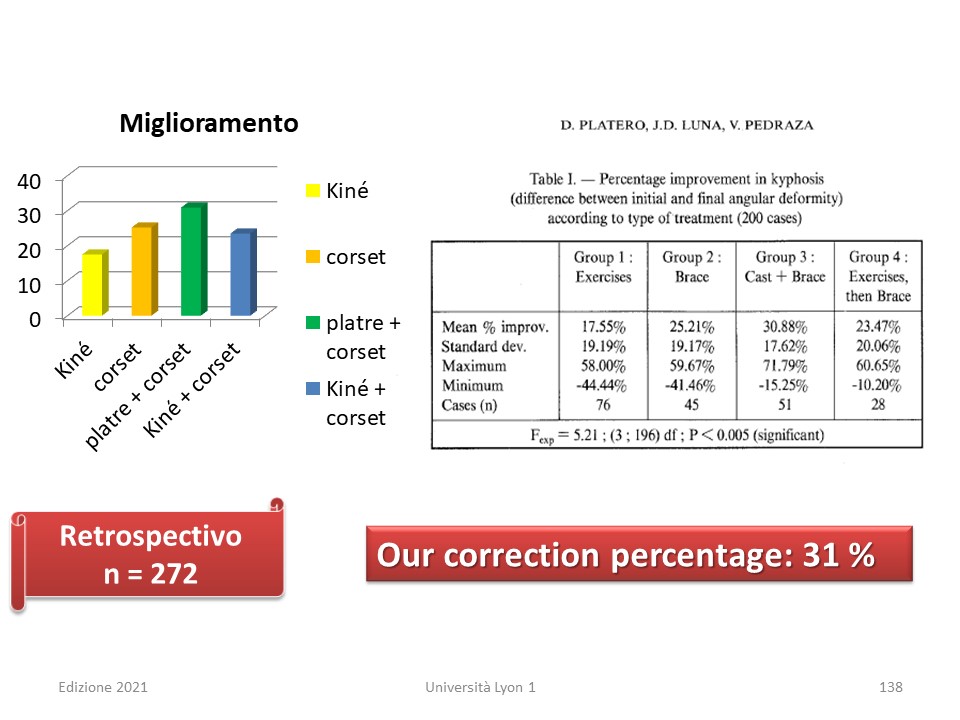 Miglioramento

40
30
20
10
0

Kiné
corset
platre + corset
Kiné + corset

Kiné
corset
platre + corset
Kiné + corset

D. PLATERO, J.D. LUNA, V. PEDRAZA

Table I. — Percentage improvement in kyphosis (difference between initial and final angular deformity) according to type of treatment (200 cases)

| | Group 1 : Exercises | Group 2 : Brace | Group 3 : Cast + Brace | Group 4 : Exercises, then Brace |
|---|---|---|---|---|
| Mean % improv. | 17.55% | 25.21% | 30.88% | 23.47% |
| Standard dev. | 19.19% | 19.17% | 17.62% | 20.06% |
| Maximum | 58.00% | 59.67% | 71.79% | 60.65% |
| Minimum | -44.44% | -41.46% | -15.25% | -10.20% |
| Cases (n) | 76 | 45 | 51 | 28 |

$F_{exp}$ = 5.21 ; (3 ; 196) df ; P < 0.005 (significant)

Retrospectivo
n = 272

Our correction percentage: 31 %

Edizione 2021
Università Lyon 1
138